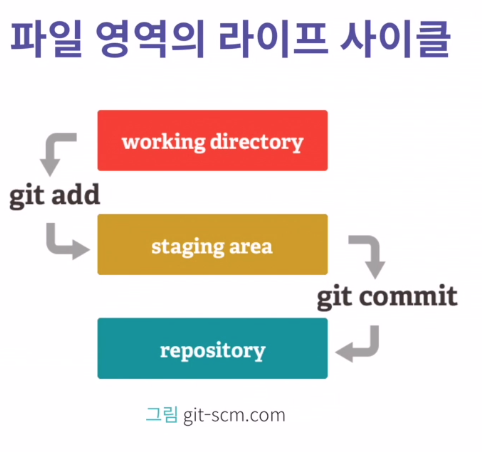 파일 영역의 라이프 사이클

working directory

git add

staging area

git commit

repository

그림 git-scm.com